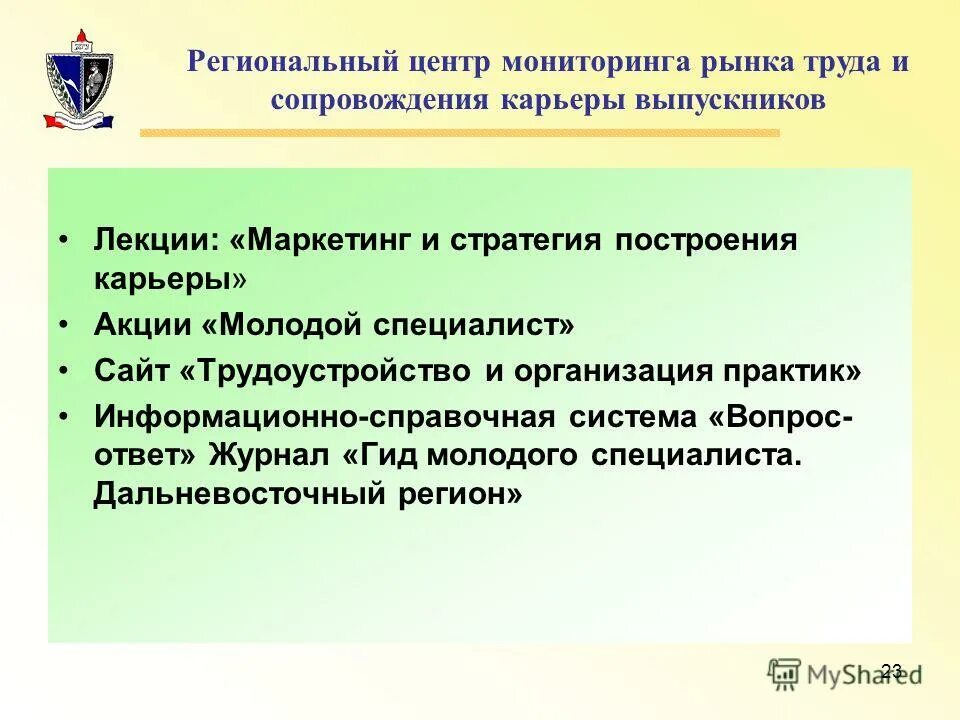 Региональный центр мониторинга рынка труда и сопровождения карьеры выпускников

• Лекции: «Маркетинг и стратегия построения карьеры»
• Акции «Молодой специалист»
• Сайт «Трудоустройство и организация практик»
• Информационно-справочная система «Вопрос-ответ» Журнал «Гид молодого специалиста. Дальневосточный регион»

23

MyShared